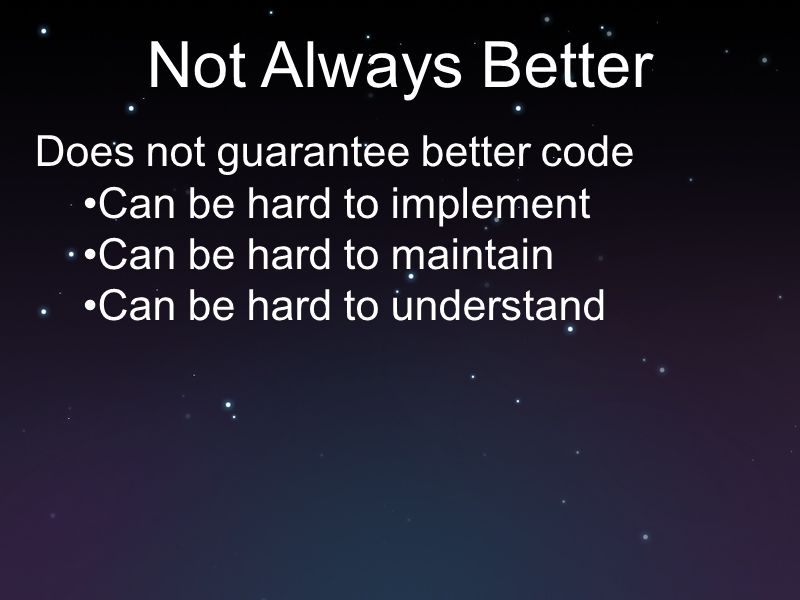 Not Always Better

Does not guarantee better code
•Can be hard to implement
•Can be hard to maintain
•Can be hard to understand